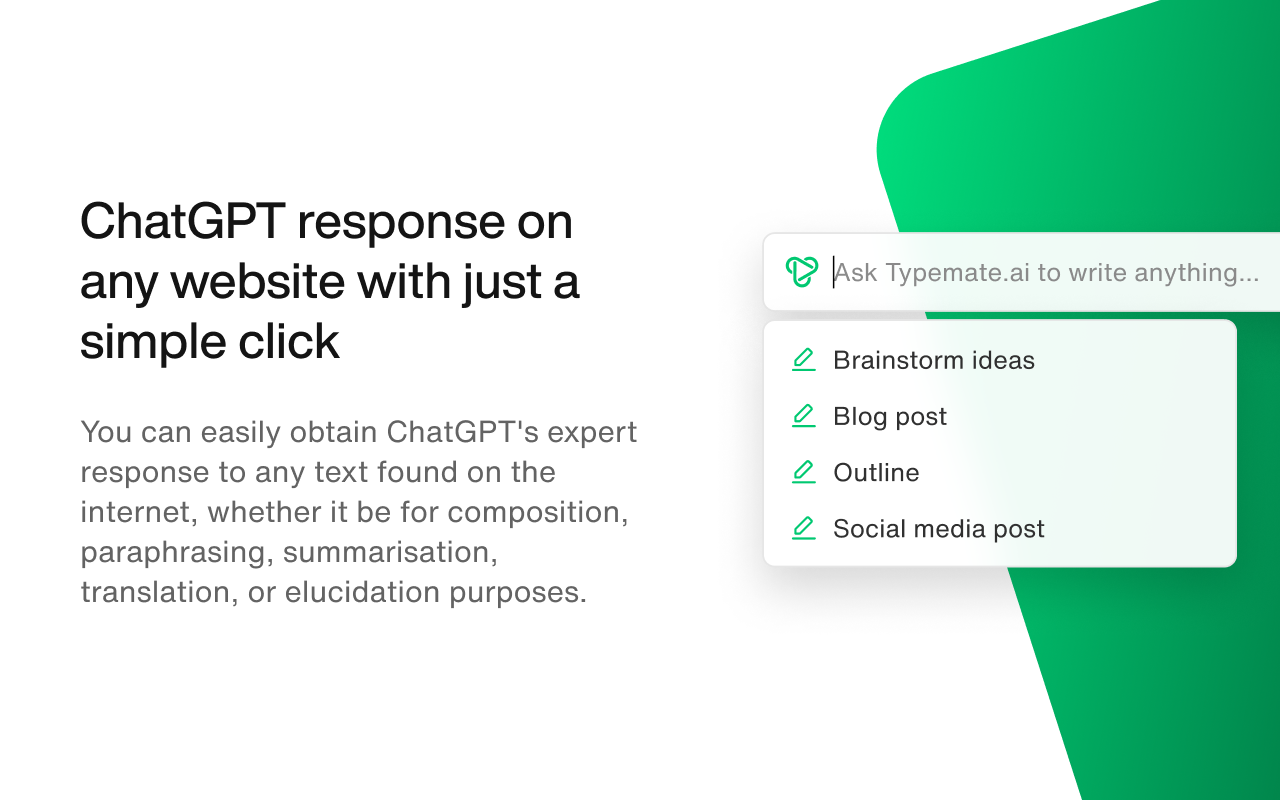 ChatGPT response on any website with just a simple click

You can easily obtain ChatGPT's expert response to any text found on the internet, whether it be for composition, paraphrasing, summarisation, translation, or elucidation purposes.

Ask Typemate.ai to write anything...

Brainstorm ideas

Blog post

Outline

Social media post